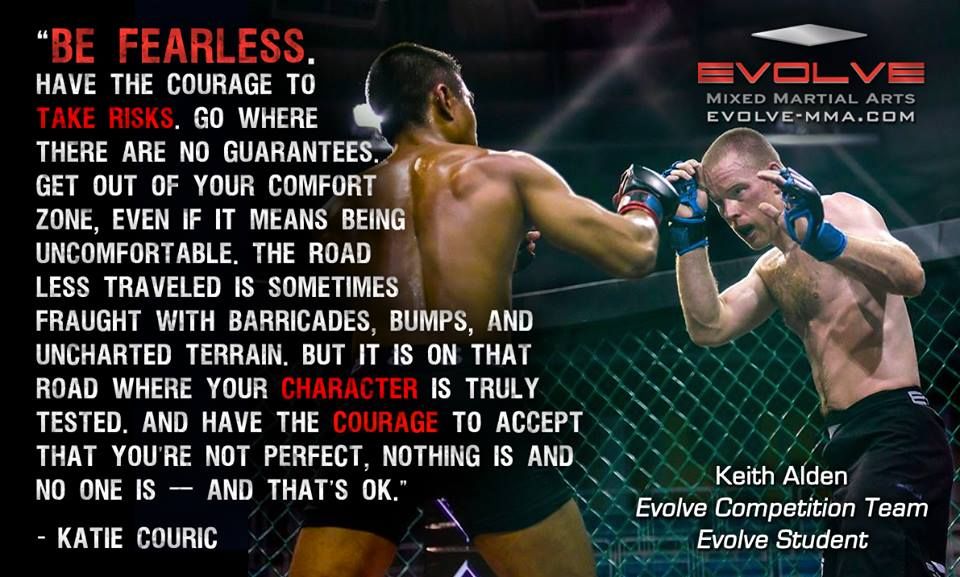 "BE FEARLESS. HAVE THE COURAGE TO TAKE RISKS. GO WHERE THERE ARE NO GUARANTEES. GET OUT OF YOUR COMFORT ZONE, EVEN IF IT MEANS BEING UNCOMFORTABLE. THE ROAD LESS TRAVELED IS SOMETIMES FRAUGHT WITH BARRICADES, BUMPS, AND UNCHARTED TERRAIN. BUT IT IS ON THAT ROAD WHERE YOUR CHARACTER IS TRULY TESTED. AND HAVE THE COURAGE TO ACCEPT THAT YOU'RE NOT PERFECT, NOTHING IS AND NO ONE IS — AND THAT'S OK."

- KATIE COURIC

EVOLVE
MIXED MARTIAL ARTS
EVOLVE-MMA.COM

Keith Alden
Evolve Competition Team
Evolve Student